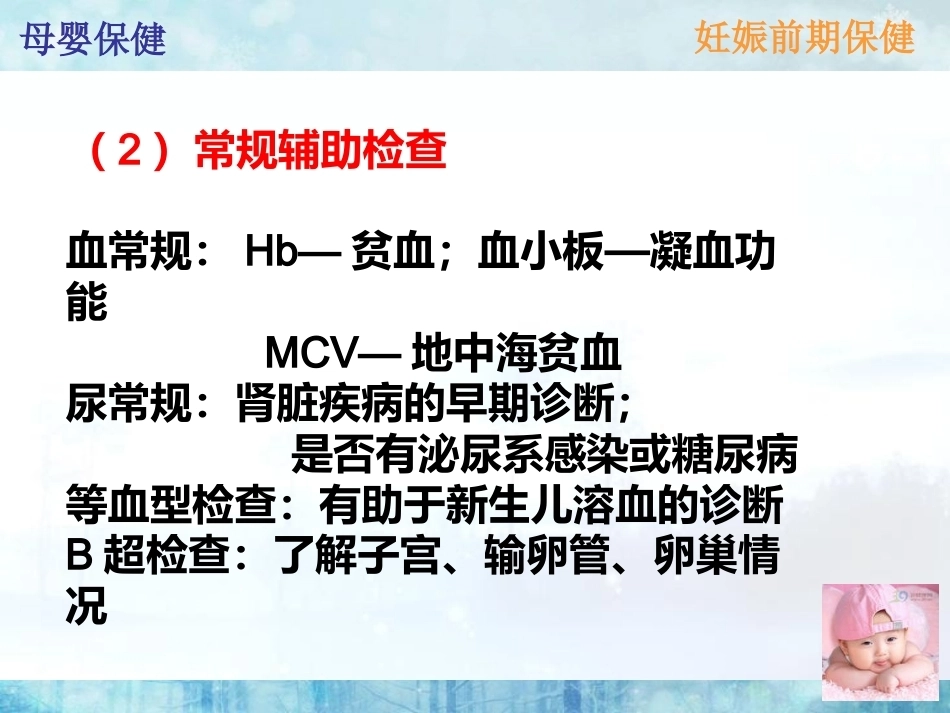 母婴保健

妊娠前期保健

（2）常规辅助检查

血常规： Hb— 贫血；血小板—凝血功能

MCV— 地中海贫血

尿常规：肾脏疾病的早期诊断；

是否有泌尿系感染或糖尿病

等血型检查：有助于新生儿溶血的诊断

B 超检查：了解子宫、输卵管、卵巢情况